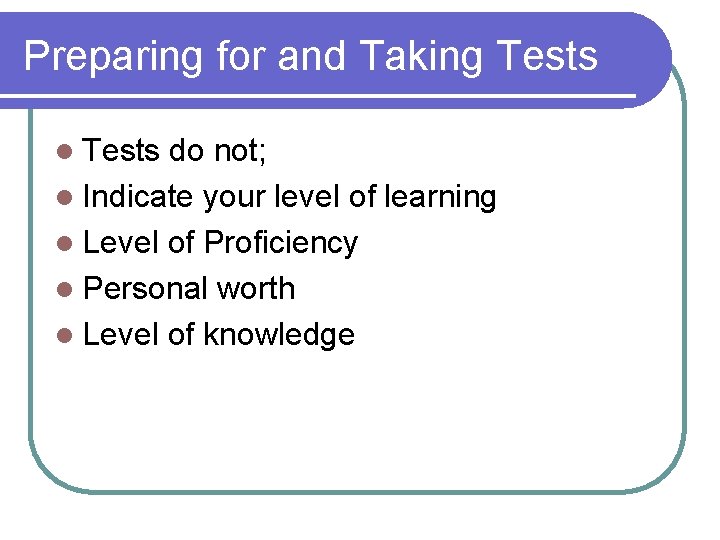 Preparing for and Taking Tests

- Tests do not;
- Indicate your level of learning
- Level of Proficiency
- Personal worth
- Level of knowledge